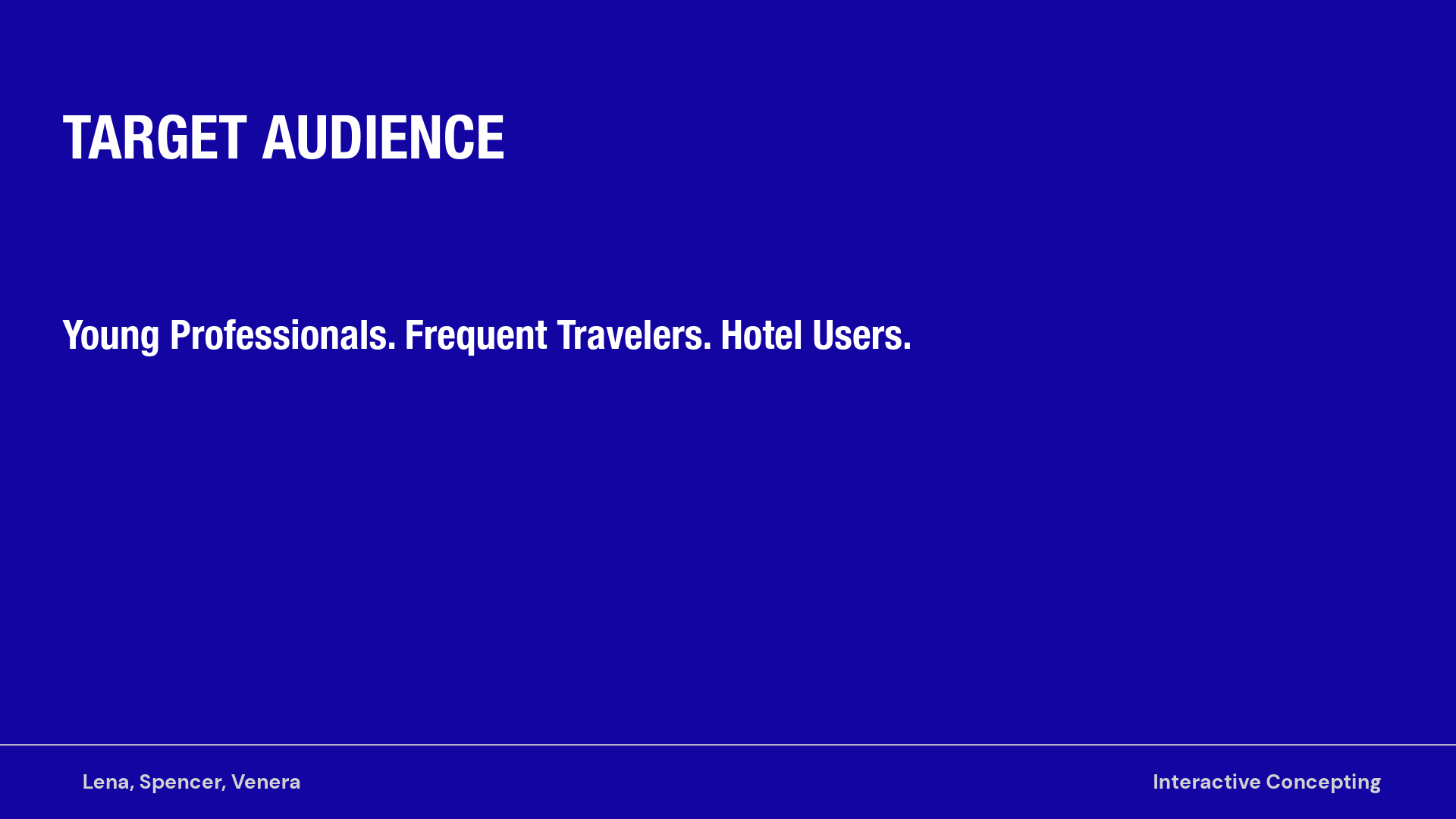 TARGET AUDIENCE

Young Professionals. Frequent Travelers. Hotel Users.

Lena, Spencer, Venera

Interactive Concepting